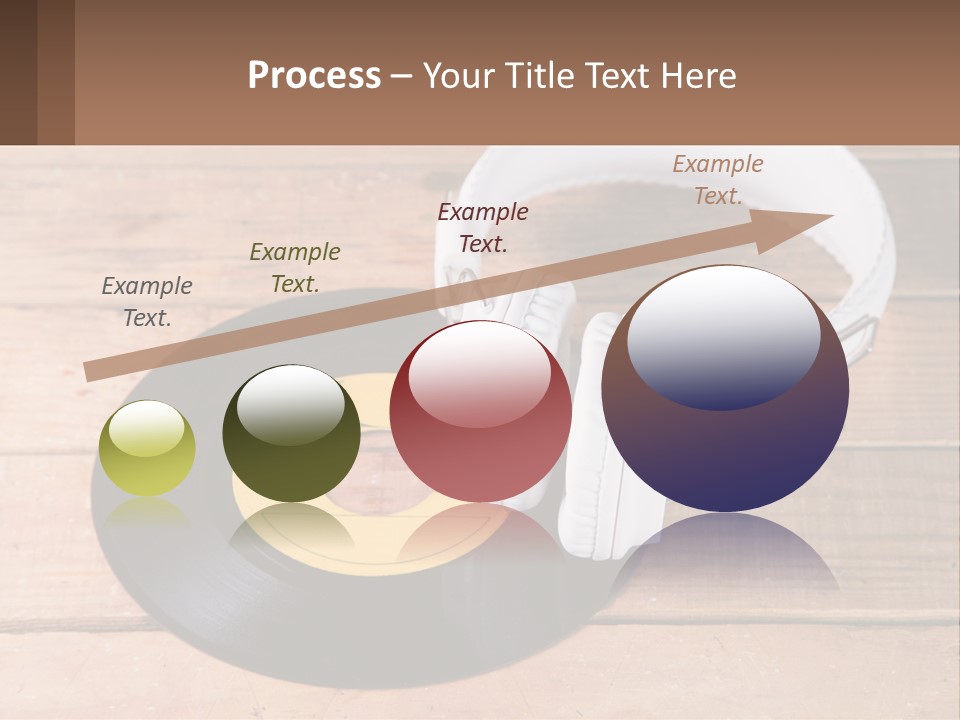 Process – Your Title Text Here

Example Text.

Example Text.

Example Text.

Example Text.